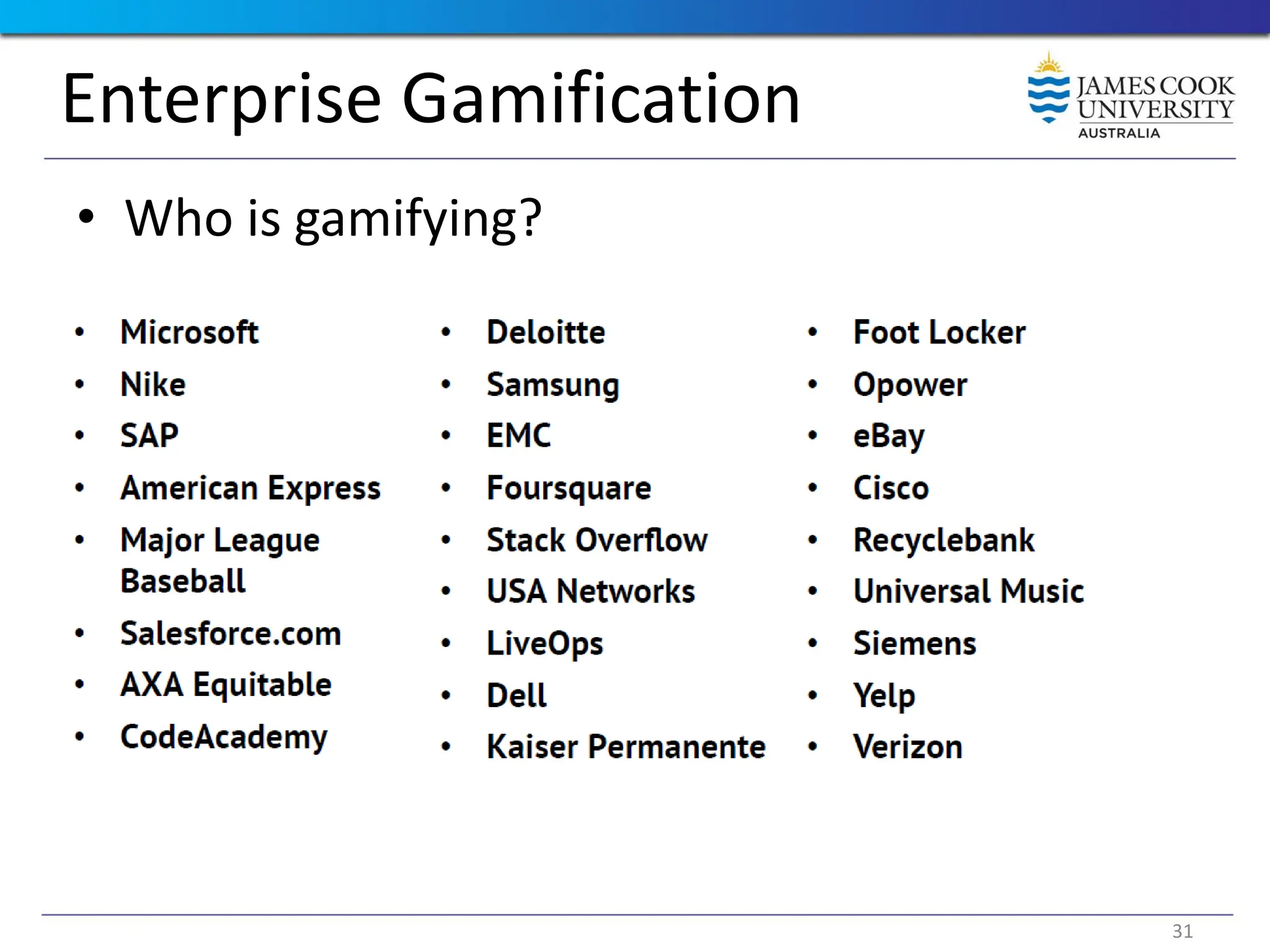 Enterprise Gamification

JAMES COOK UNIVERSITY AUSTRALIA

• Who is gamifying?

• Microsoft
• Nike
• SAP
• American Express
• Major League Baseball
• Salesforce.com
• AXA Equitable
• CodeAcademy

• Deloitte
• Samsung
• EMC
• Foursquare
• Stack Overflow
• USA Networks
• LiveOps
• Dell
• Kaiser Permanente

• Foot Locker
• Opower
• eBay
• Cisco
• Recyclebank
• Universal Music
• Siemens
• Yelp
• Verizon

31